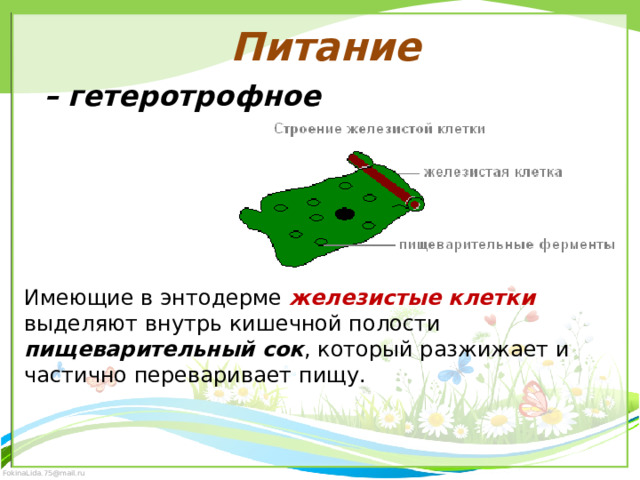 Питание

– гетеротрофное

Строение железистой клетки

железистая клетка

пищеварительные ферменты

Имеющие в энтодерме железистые клетки выделяют внутрь кишечной полости пищеварительный сок, который разжижает и частично переваривает пищу.

FokinaLida.75@mail.ru